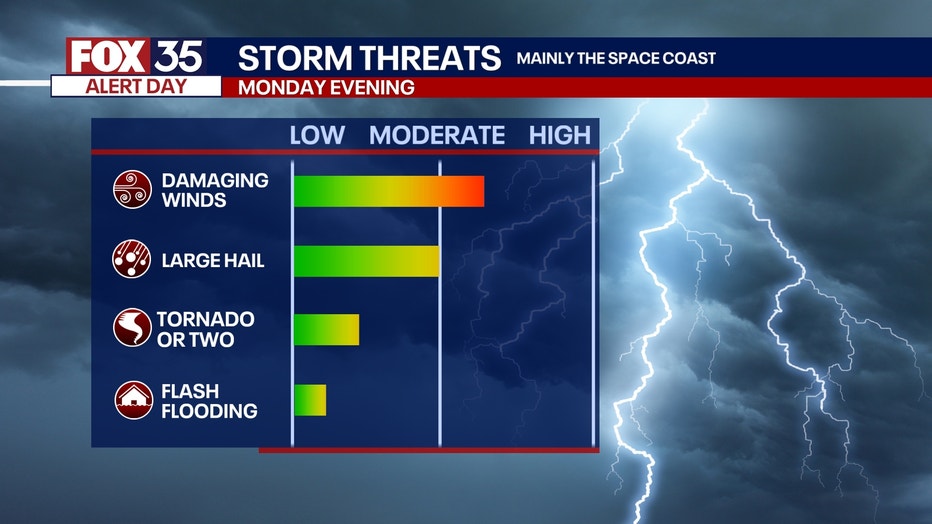 FOX 35
ALERT DAY

STORM THREATS MAINLY THE SPACE COAST
MONDAY EVENING

LOW MODERATE HIGH

DAMAGING WINDS

LARGE HAIL

TORNADO OR TWO

FLASH FLOODING